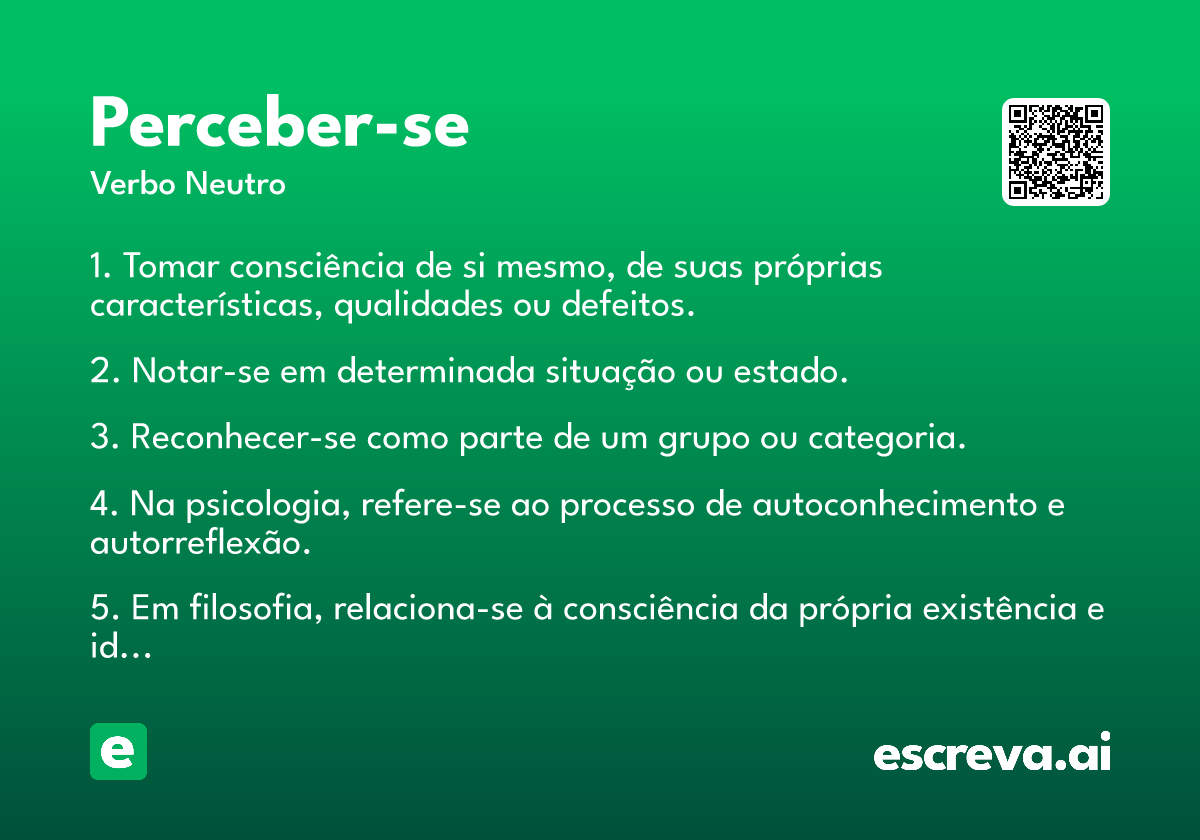 Perceber-se
Verbo Neutro

1. Tomar consciência de si mesmo, de suas próprias características, qualidades ou defeitos.

2. Notar-se em determinada situação ou estado.

3. Reconhecer-se como parte de um grupo ou categoria.

4. Na psicologia, refere-se ao processo de autoconhecimento e autorreflexão.

5. Em filosofia, relaciona-se à consciência da própria existência e id...

e

escreva.ai